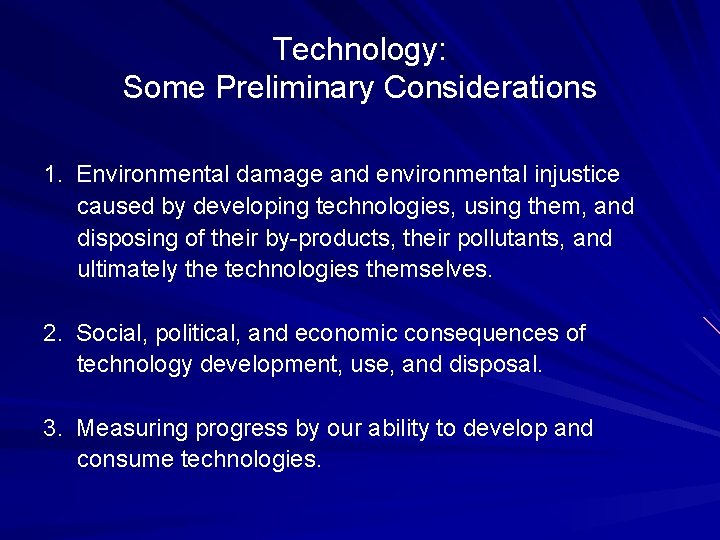 Technology:
Some Preliminary Considerations

1. Environmental damage and environmental injustice caused by developing technologies, using them, and disposing of their by-products, their pollutants, and ultimately the technologies themselves.

2. Social, political, and economic consequences of technology development, use, and disposal.

3. Measuring progress by our ability to develop and consume technologies.